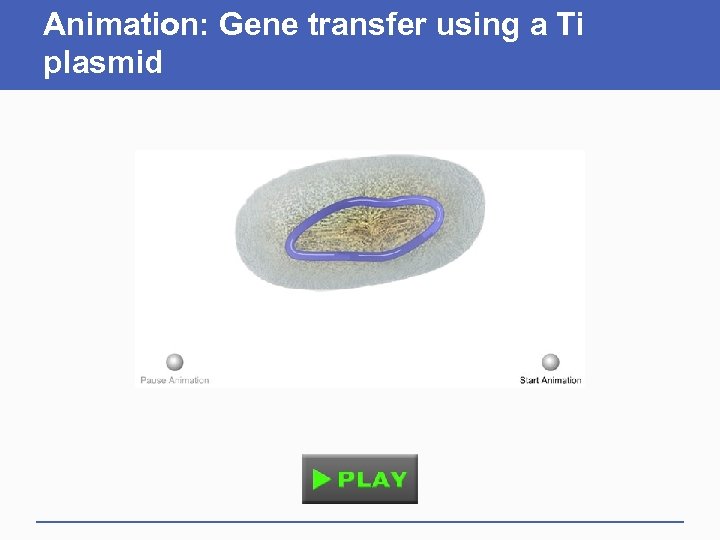 Animation: Gene transfer using a Ti plasmid

Pause Animation

Start Animation

PLAY